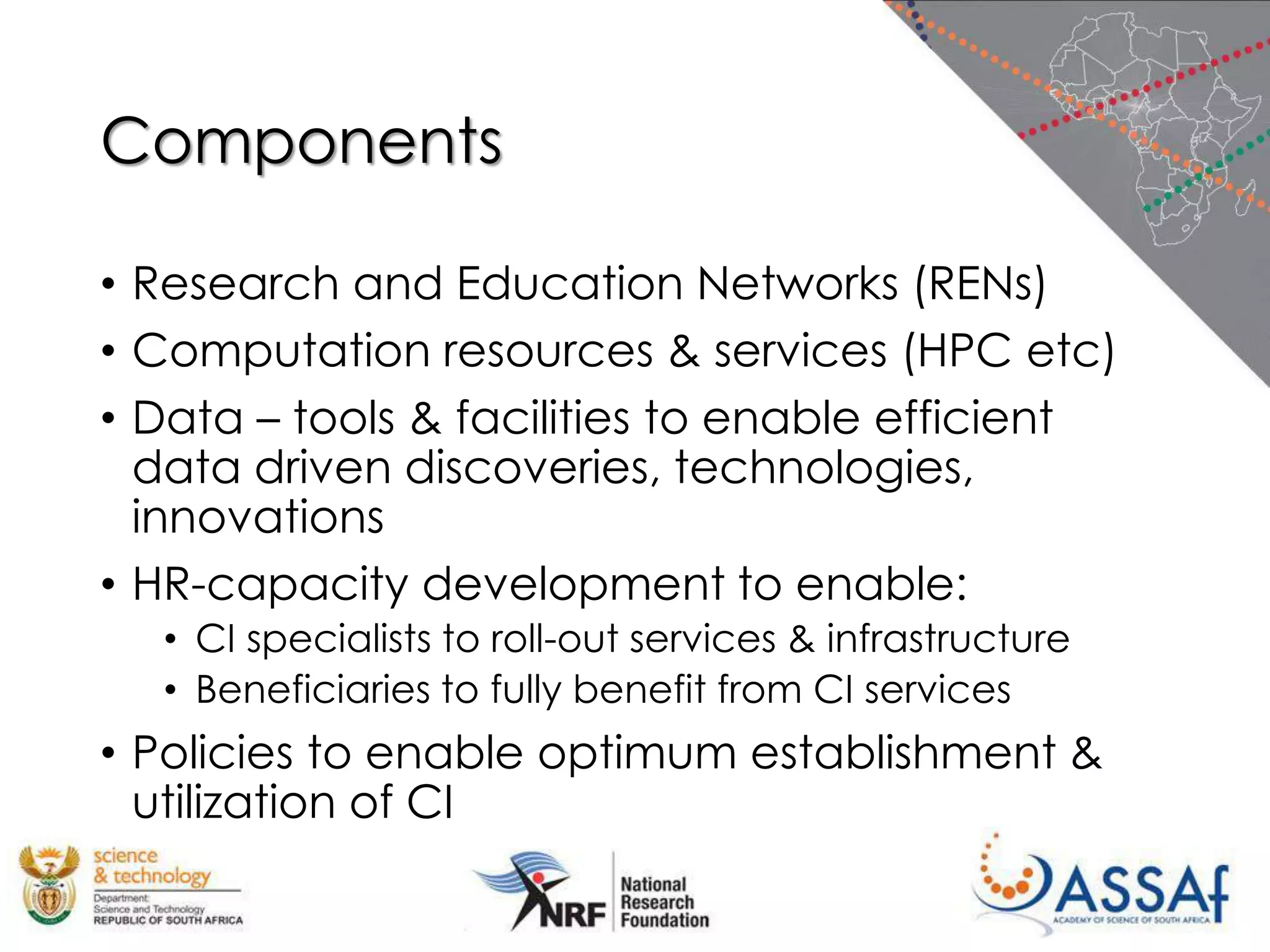 Components

• Research and Education Networks (RENs)
• Computation resources & services (HPC etc)
• Data – tools & facilities to enable efficient data driven discoveries, technologies, innovations
• HR-capacity development to enable:
  • CI specialists to roll-out services & infrastructure
  • Beneficiaries to fully benefit from CI services
• Policies to enable optimum establishment & utilization of CI

science & technology
Department: Science and Technology
REPUBLIC OF SOUTH AFRICA

NRF National Research Foundation

ASSAf
ACADEMY OF SCIENCE OF SOUTH AFRICA